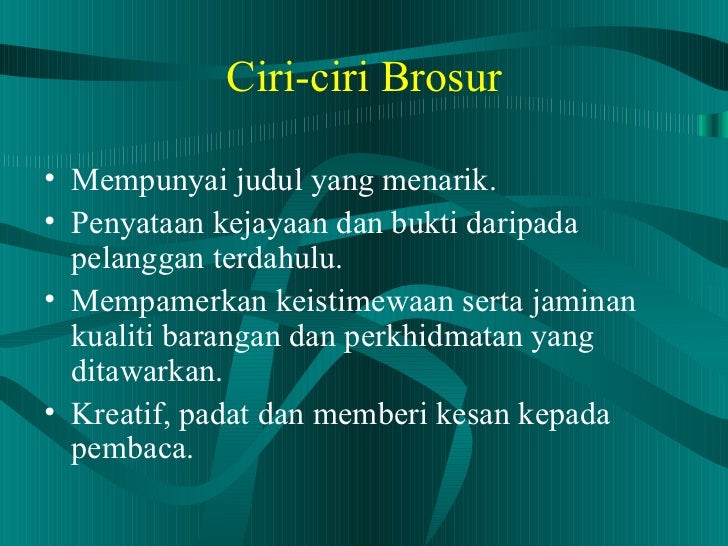 Ciri-ciri Brosur

• Mempunyai judul yang menarik.
• Penyataan kejayaan dan bukti daripada pelanggan terdahulu.
• Mempamerkan keistimewaan serta jaminan kualiti barangan dan perkhidmatan yang ditawarkan.
• Kreatif, padat dan memberi kesan kepada pembaca.